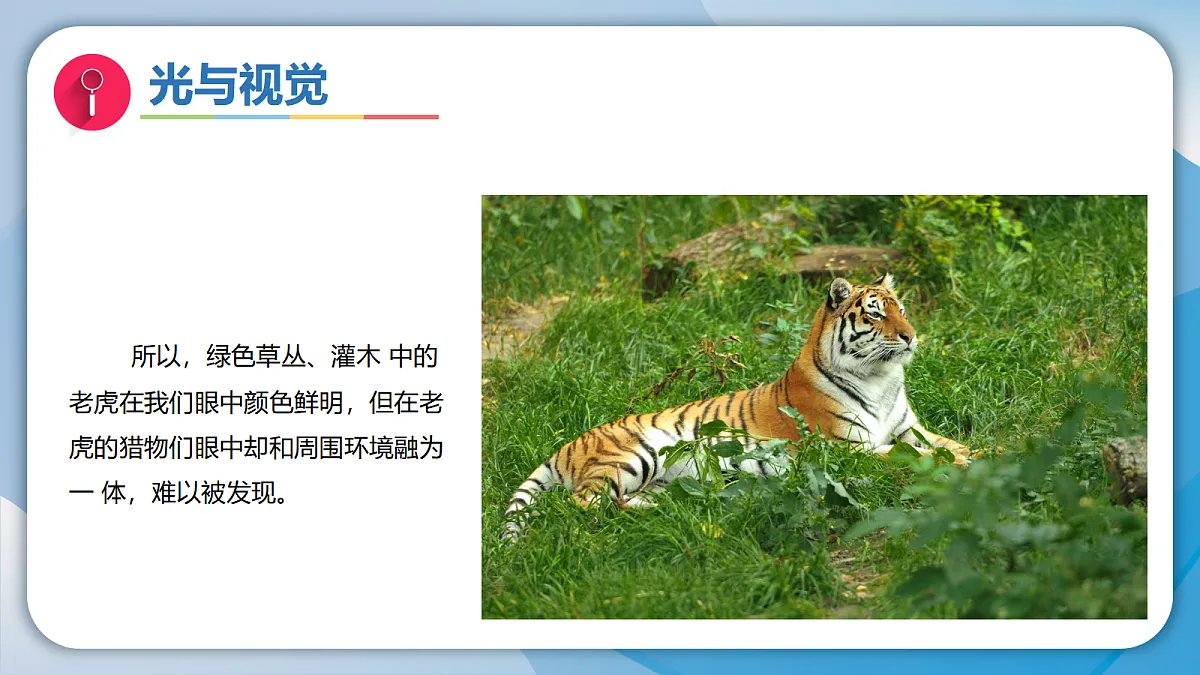 光与视觉

所以，绿色草丛、灌木 中的老虎在我们眼中颜色鲜明，但在老虎的猎物们眼中却和周围环境融为一 体，难以被发现。